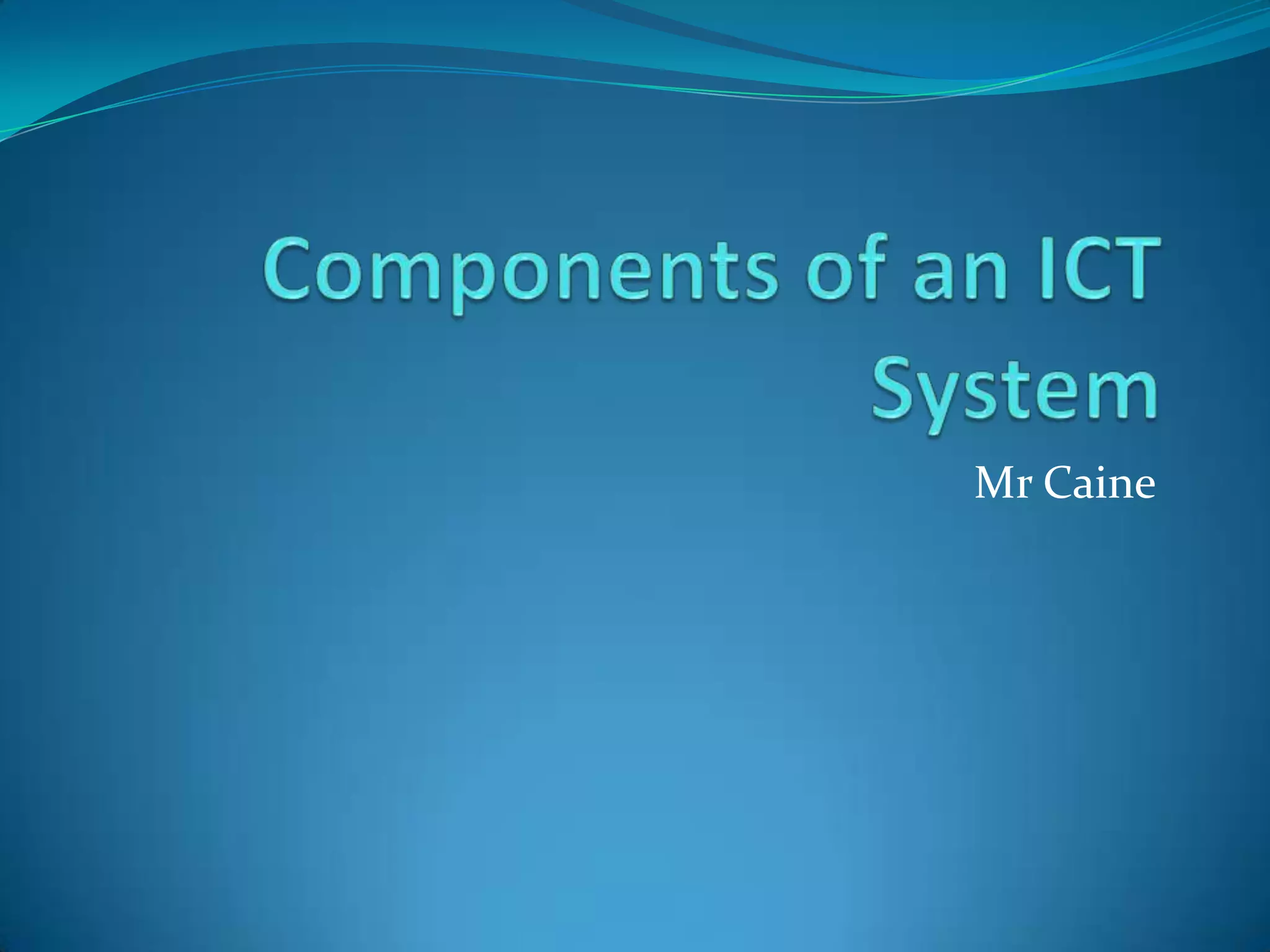 Components of an ICT System

Mr Caine